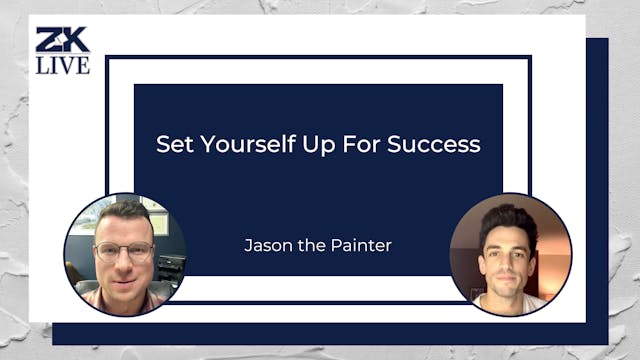 ZK
LIVE

Set Yourself Up For Success

Jason the Painter